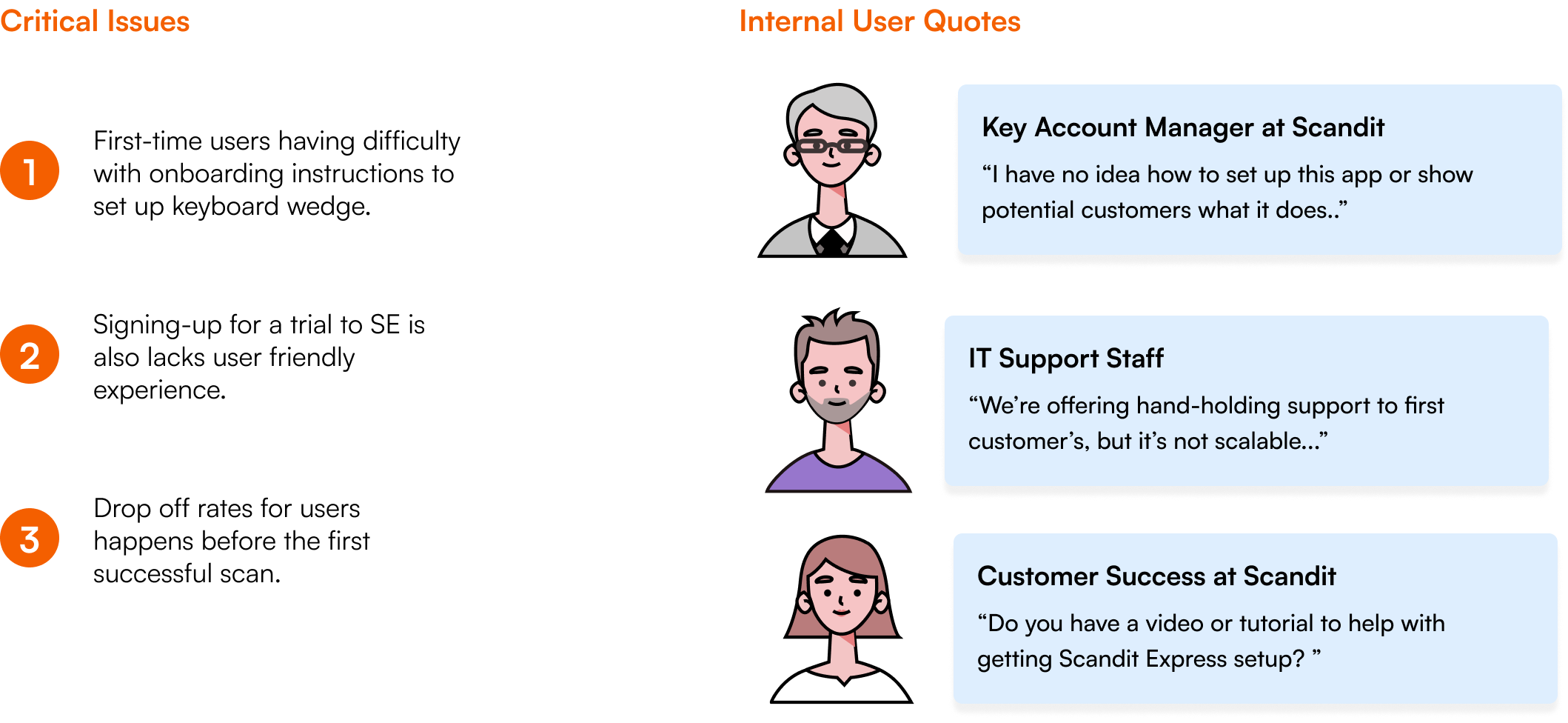 Critical Issues

1

First-time users having difficulty with onboarding instructions to set up keyboard wedge.

2

Signing-up for a trial to SE is also lacks user friendly experience.

3

Drop off rates for users happens before the first successful scan.

Internal User Quotes

Key Account Manager at Scandit

“I have no idea how to set up this app or show potential customers what it does..”

IT Support Staff

“We’re offering hand-holding support to first customer’s, but it’s not scalable...”

Customer Success at Scandit

“Do you have a video or tutorial to help with getting Scandit Express setup? ”